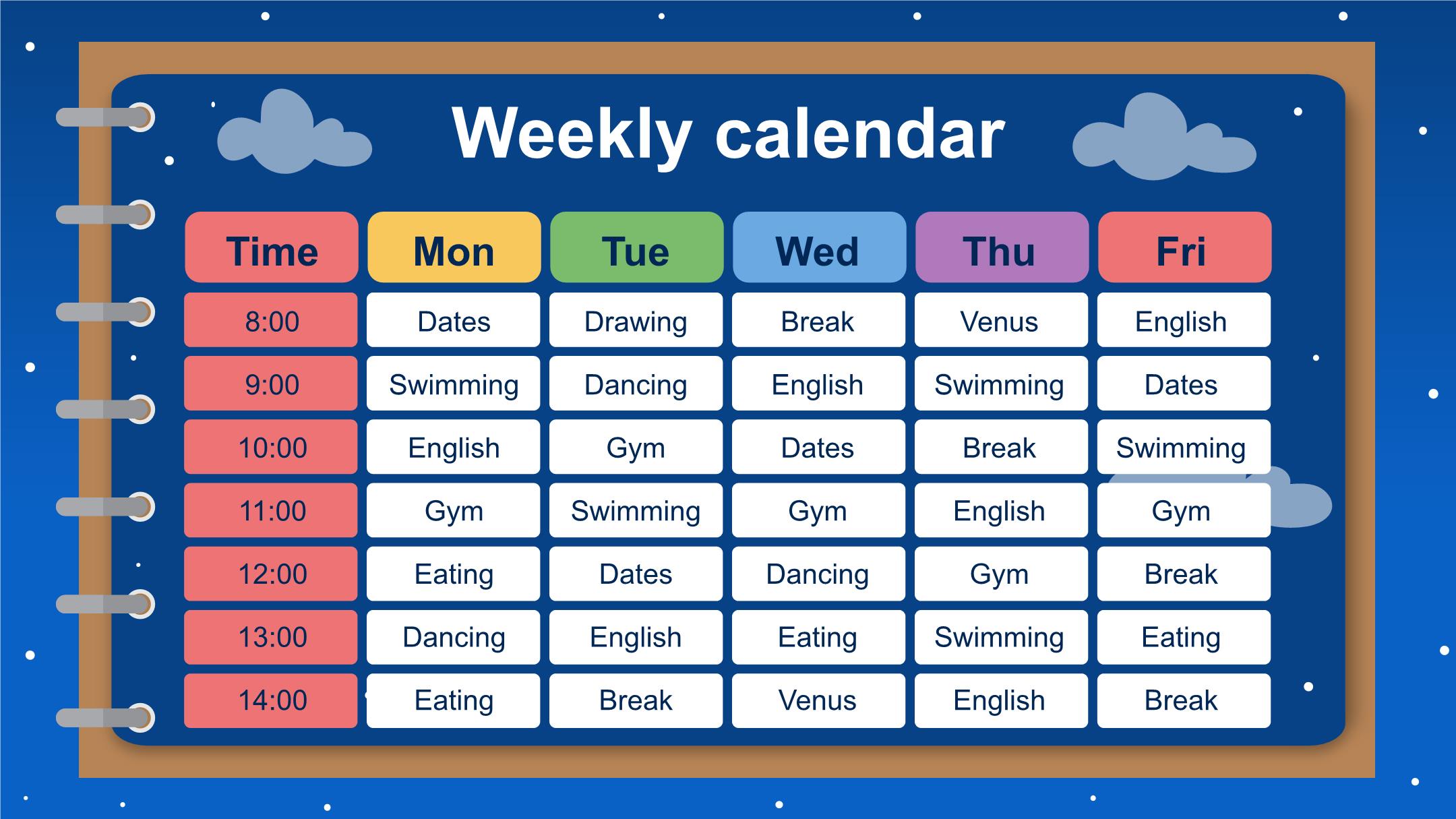 Weekly calendar

| Time | Mon | Tue | Wed | Thu | Fri |
|---|---|---|---|---|---|
| 8:00 | Dates | Drawing | Break | Venus | English |
| 9:00 | Swimming | Dancing | English | Swimming | Dates |
| 10:00 | English | Gym | Dates | Break | Swimming |
| 11:00 | Gym | Swimming | Gym | English | Gym |
| 12:00 | Eating | Dates | Dancing | Gym | Break |
| 13:00 | Dancing | English | Eating | Swimming | Eating |
| 14:00 | Eating | Break | Venus | English | Break |